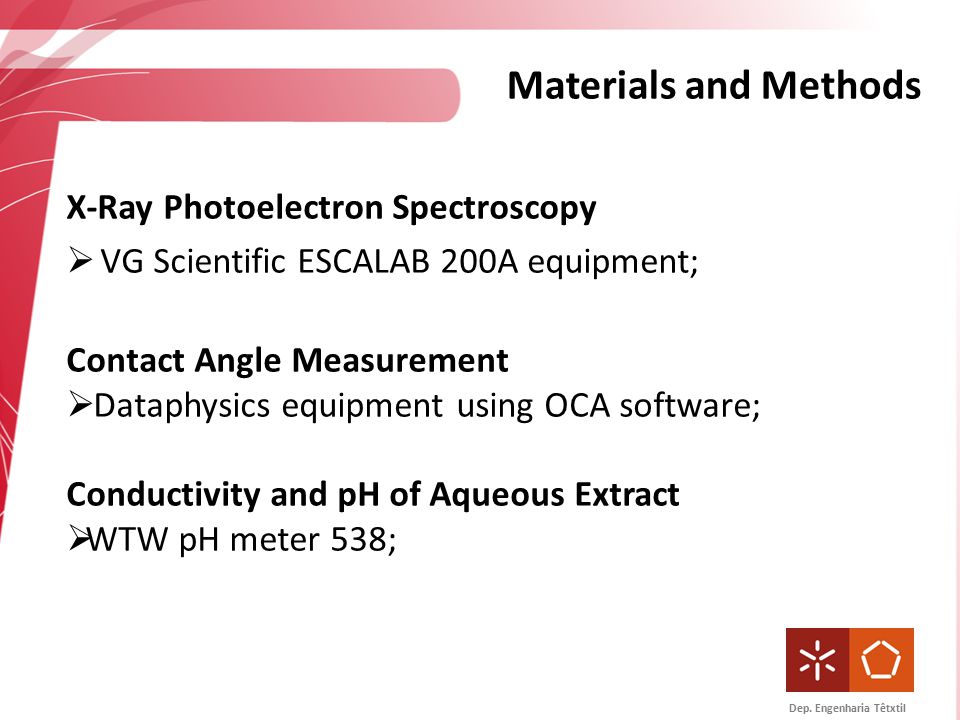 Materials and Methods

X-Ray Photoelectron Spectroscopy
➢ VG Scientific ESCALAB 200A equipment;

Contact Angle Measurement
➢Dataphysics equipment using OCA software;

Conductivity and pH of Aqueous Extract
➢WTW pH meter 538;

Dep. Engenharia Têxtil